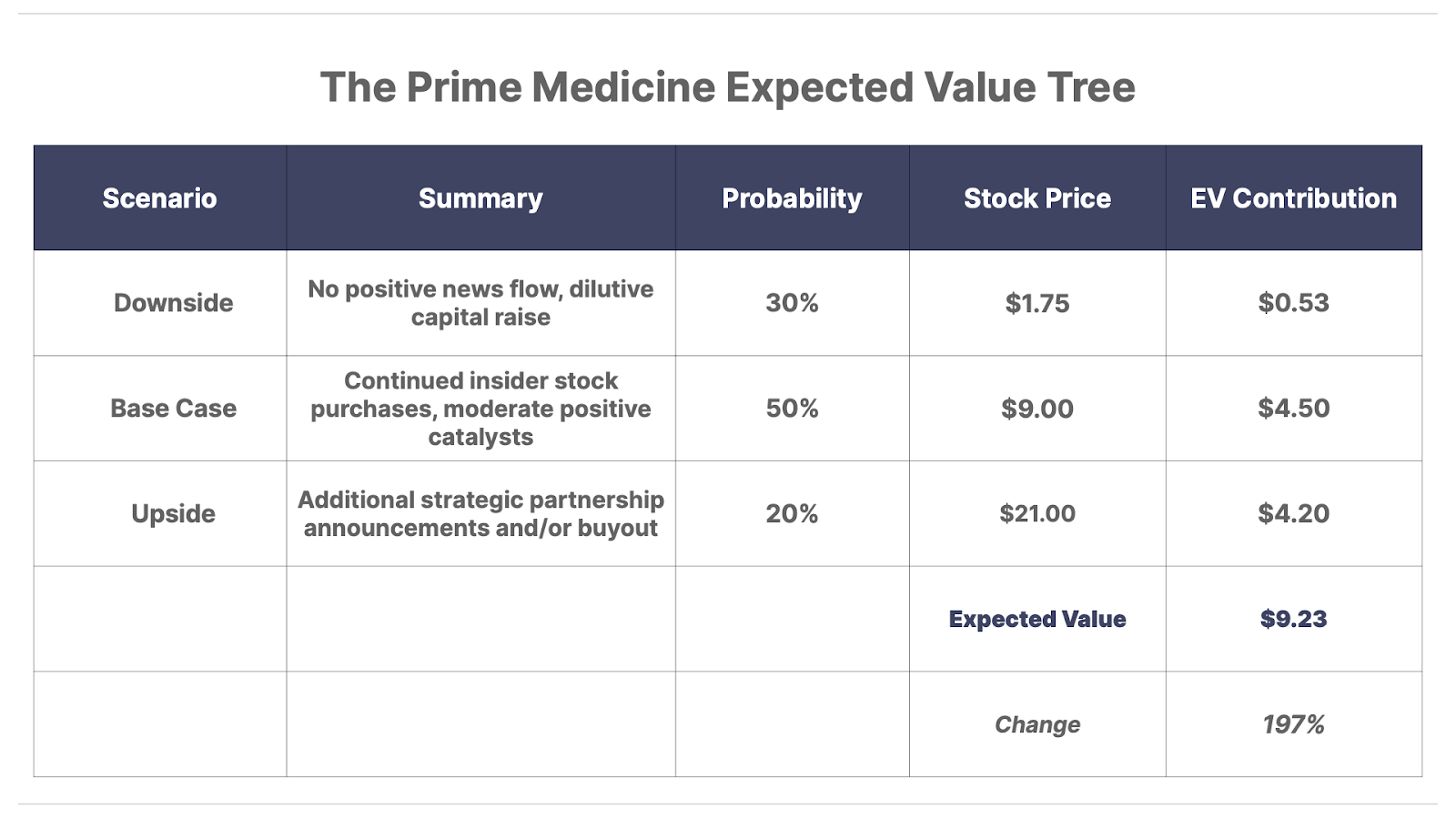 The Prime Medicine Expected Value Tree

| Scenario | Summary | Probability | Stock Price | EV Contribution |
|---|---|---|---|---|
| Downside | No positive news flow, dilutive capital raise | 30% | \$1.75 | \$0.53 |
| Base Case | Continued insider stock purchases, moderate positive catalysts | 50% | \$9.00 | \$4.50 |
| Upside | Additional strategic partnership announcements and/or buyout | 20% | \$21.00 | \$4.20 |
| | | | Expected Value | \$9.23 |
| | | | Change | 197% |